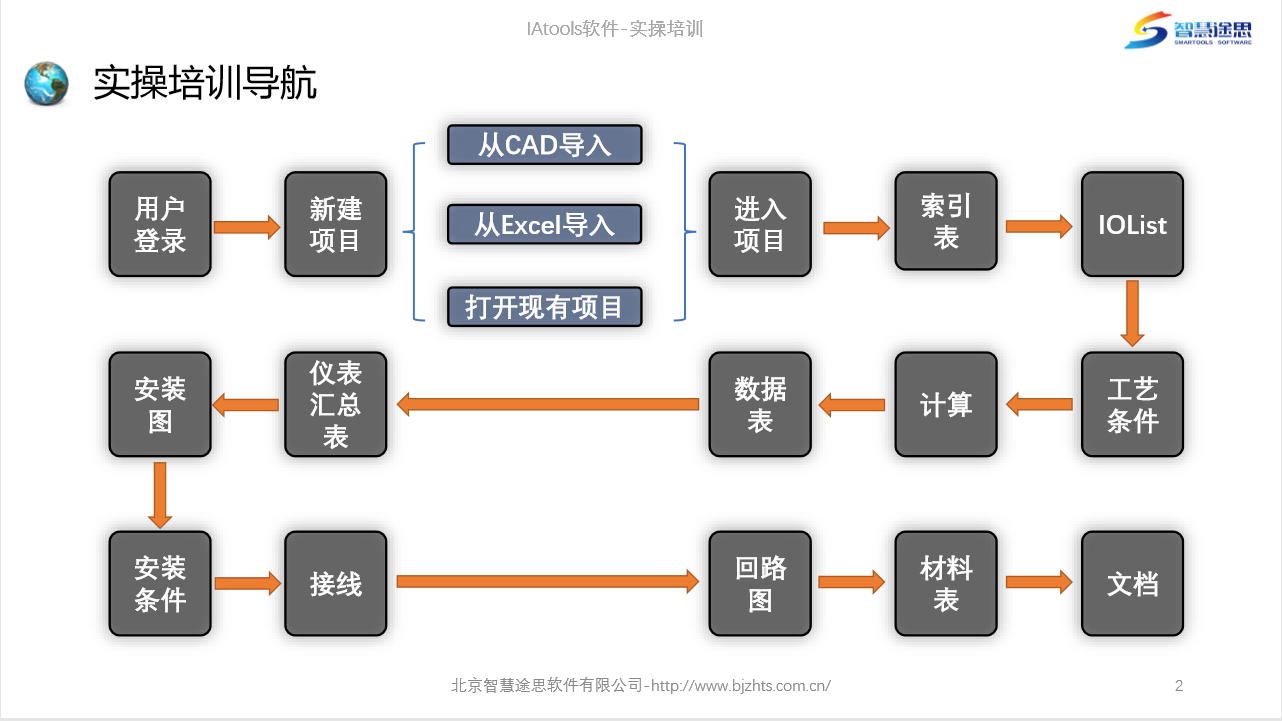 IAtools软件-实操培训

智慧途思
SMARTOOLS SOFTWARE

实操培训导航

用户登录

新建项目

从CAD导入

从Excel导入

打开现有项目

进入项目

索引表

IOList

工艺条件

计算

数据表

仪表汇总表

安装图

安装条件

接线

回路图

材料表

文档

北京智慧途思软件有限公司-http://www.bjzhts.com.cn/

2